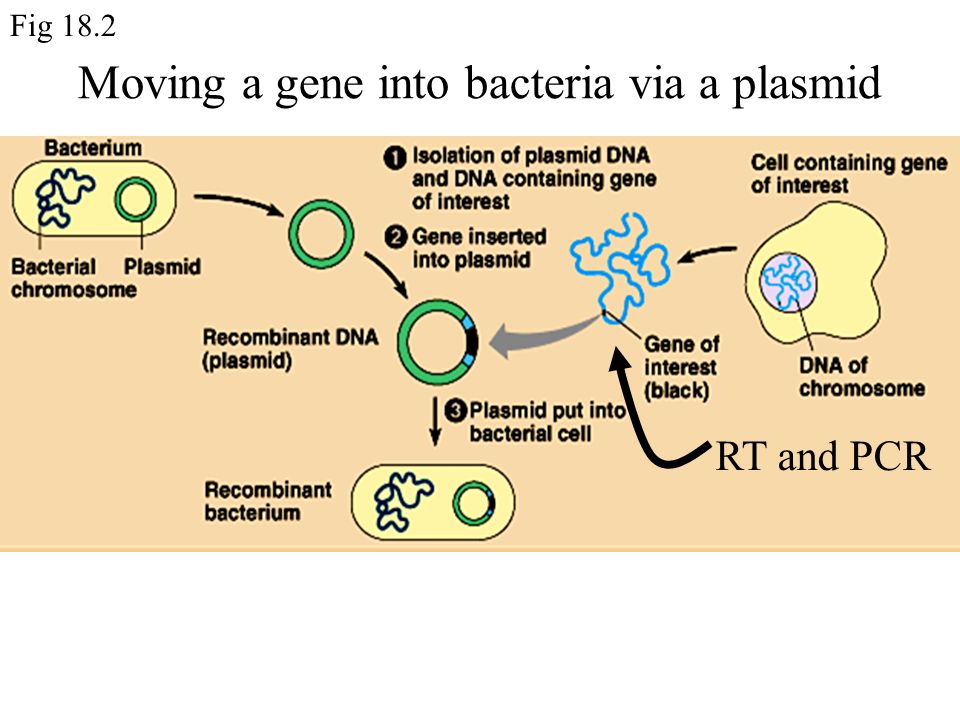 Fig 18.2

Moving a gene into bacteria via a plasmid

Bacterium

Bacterial chromosome

Plasmid

1 Isolation of plasmid DNA and DNA containing gene of interest

2 Gene inserted into plasmid

Cell containing gene of interest

Recombinant DNA (plasmid)

Gene of interest (black)

DNA of chromosome

3 Plasmid put into bacterial cell

RT and PCR

Recombinant bacterium